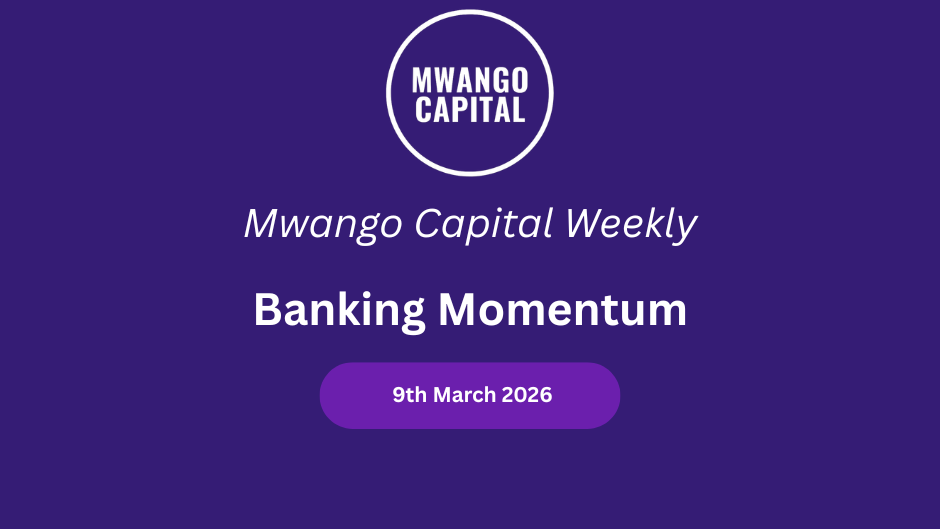 MWANGO CAPITAL

Mwango Capital Weekly

Banking Momentum

9th March 2026